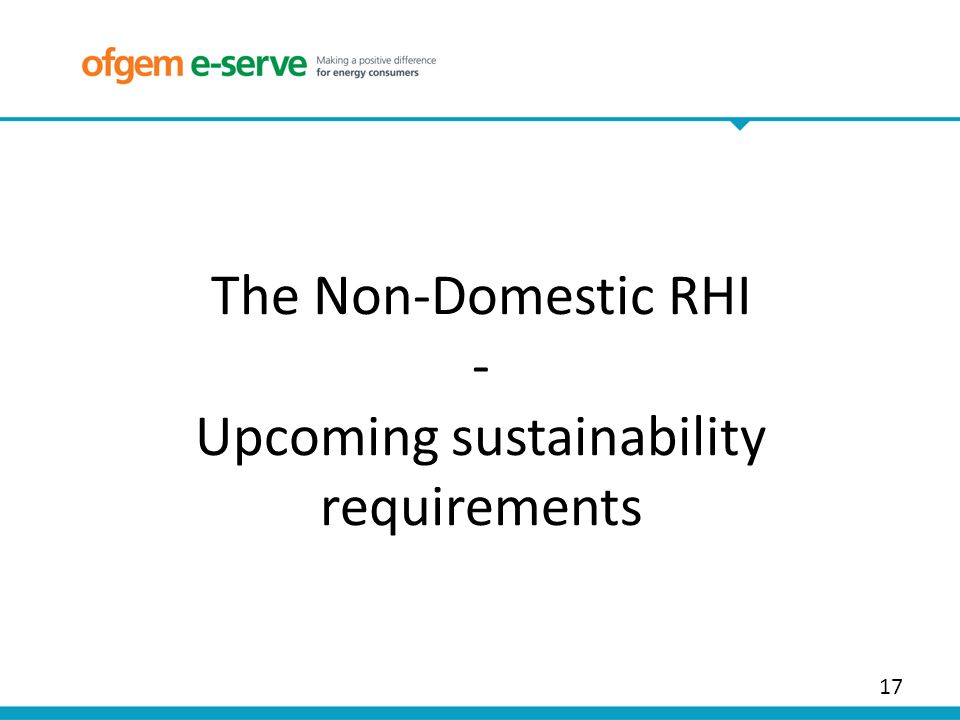 ofgem e-serve Making a positive difference for energy consumers

The Non-Domestic RHI
-
Upcoming sustainability requirements

17